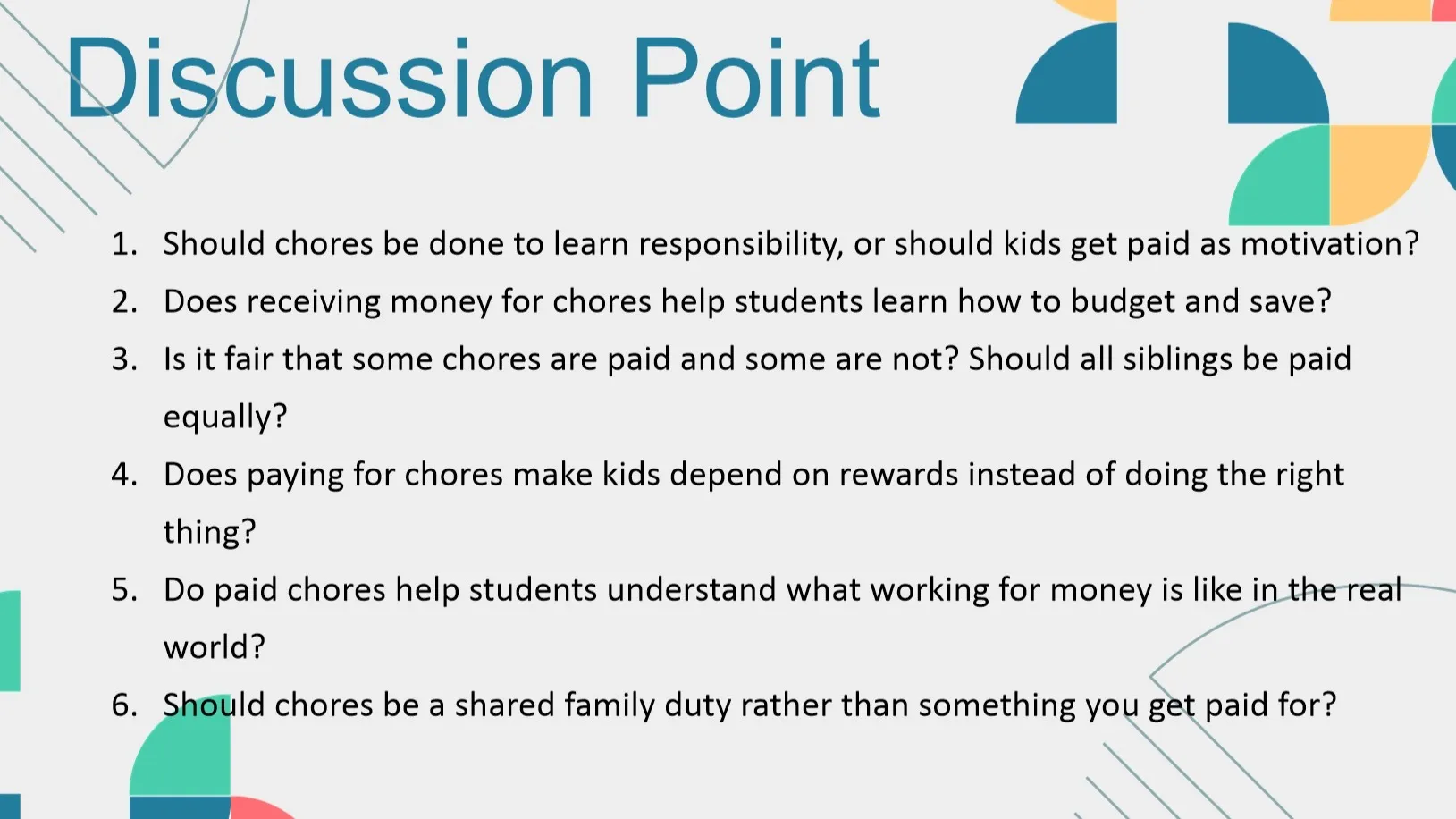 Discussion Point

1. Should chores be done to learn responsibility, or should kids get paid as motivation?
2. Does receiving money for chores help students learn how to budget and save?
3. Is it fair that some chores are paid and some are not? Should all siblings be paid equally?
4. Does paying for chores make kids depend on rewards instead of doing the right thing?
5. Do paid chores help students understand what working for money is like in the real world?
6. Should chores be a shared family duty rather than something you get paid for?